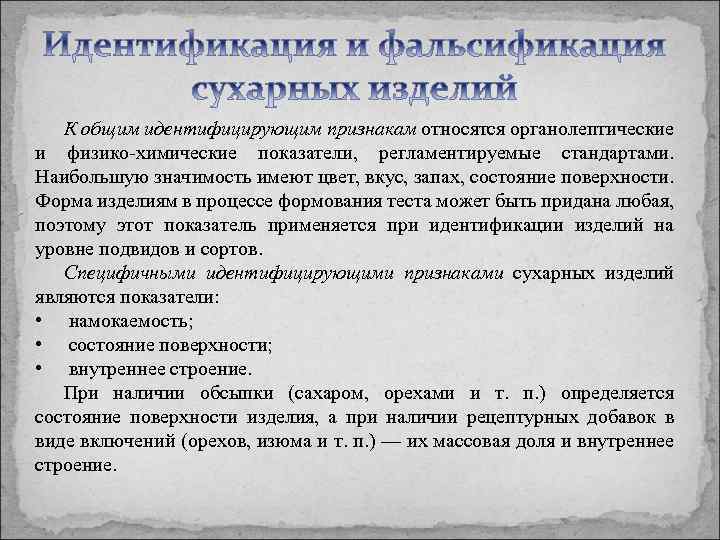 Идентификация и фальсификация сухарных изделий

К общим идентифицирующим признакам относятся органолептические и физико-химические показатели, регламентируемые стандартами. Наибольшую значимость имеют цвет, вкус, запах, состояние поверхности. Форма изделиям в процессе формования теста может быть придана любая, поэтому этот показатель применяется при идентификации изделий на уровне подвидов и сортов.

Специфичными идентифицирующими признаками сухарных изделий являются показатели:
• намокаемость;
• состояние поверхности;
• внутреннее строение.

При наличии обсыпки (сахаром, орехами и т. п.) определяется состояние поверхности изделия, а при наличии рецептурных добавок в виде включений (орехов, изюма и т. п.) — их массовая доля и внутреннее строение.